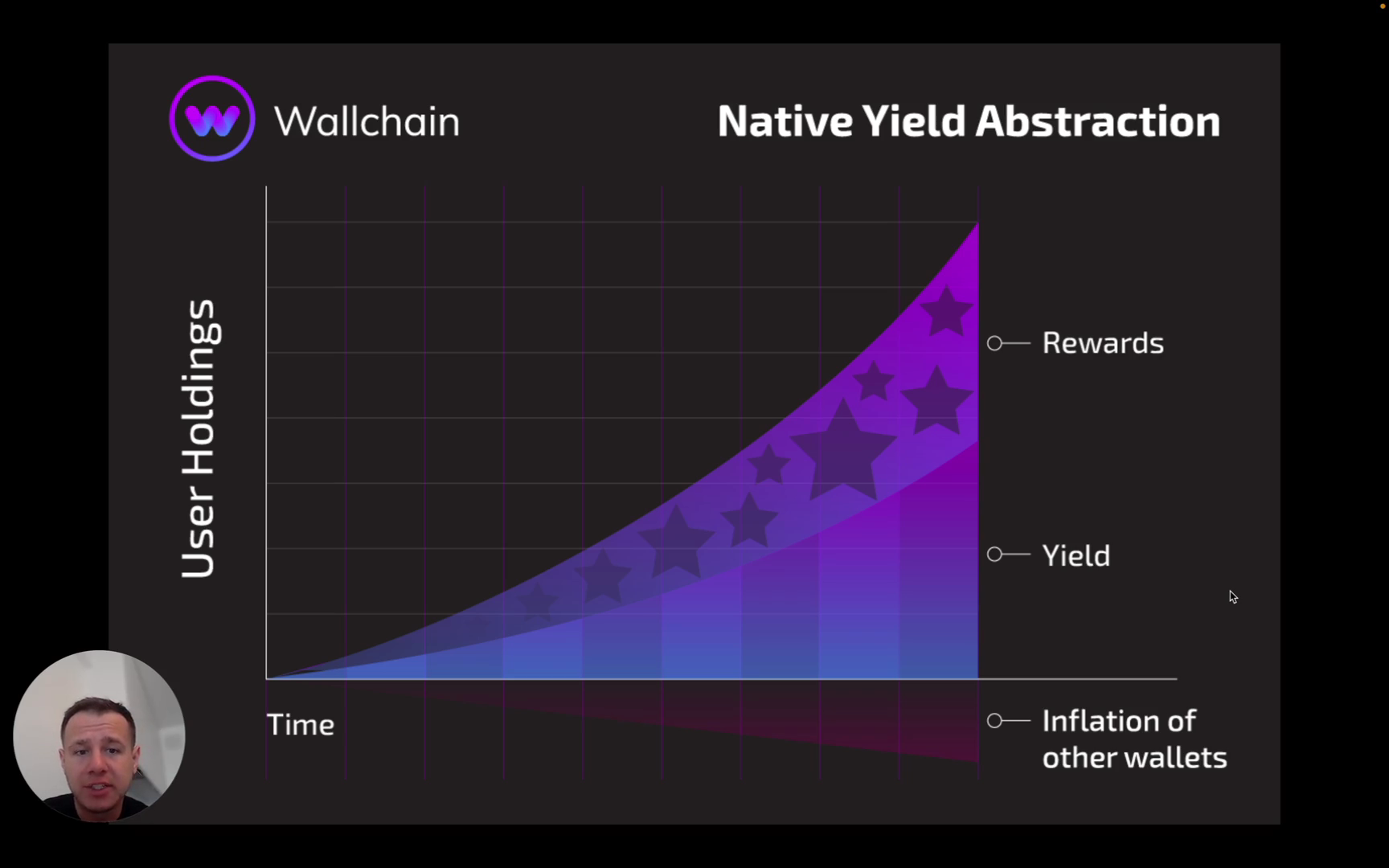 Wallchain

Native Yield Abstraction

User Holdings

Rewards

Yield

Time

Inflation of other wallets